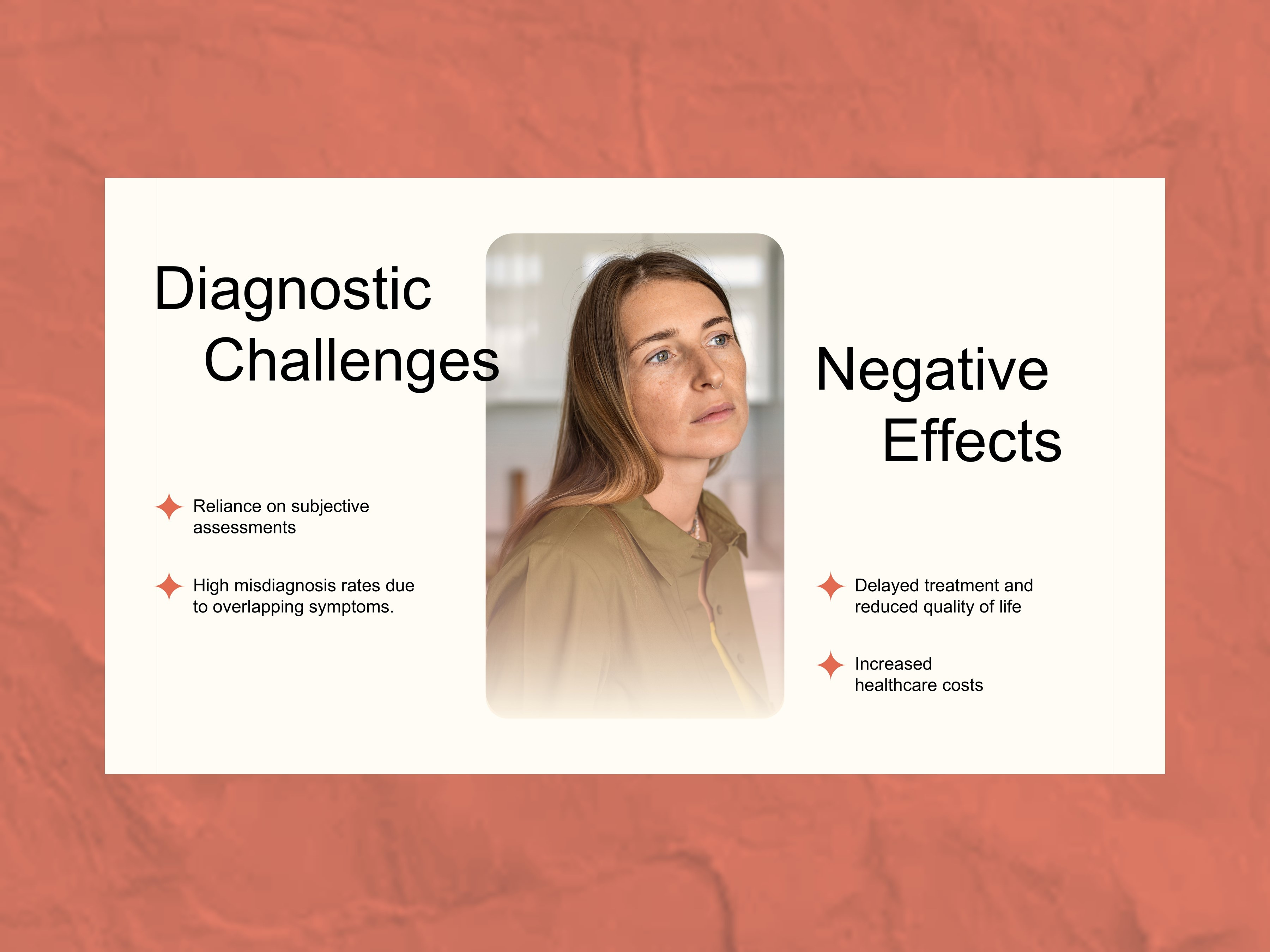 Diagnostic Challenges

Reliance on subjective assessments

High misdiagnosis rates due to overlapping symptoms.

Negative Effects

Delayed treatment and reduced quality of life

Increased healthcare costs